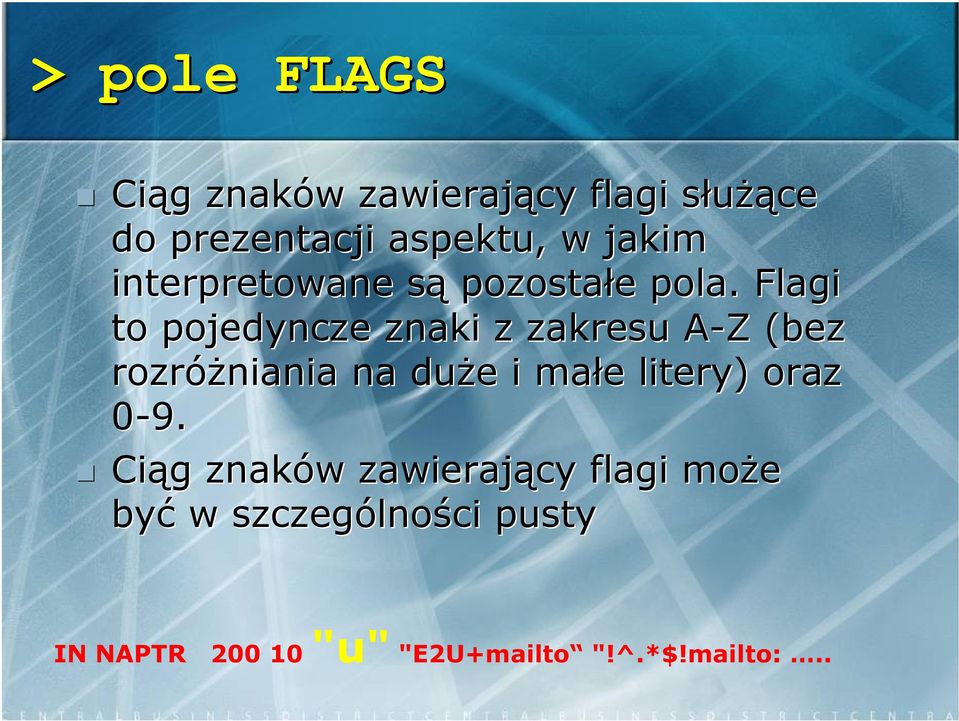 > pole FLAGS

Ciąg znaków zawierający flagi służące do prezentacji aspektu, w jakim interpretowane są pozostałe pola. Flagi to pojedyncze znaki z zakresu A-Z (bez rozróżniania na duże i małe litery) oraz 0-9.

Ciąg znaków zawierający flagi może być w szczególności pusty

IN NAPTR 200 10 "u" "E2U+mailto“ "!^.*$!mailto: …..

CENTRAL BUSINESS DISTRICT CENTRAL BUSINESS DISTRICT CENTRA